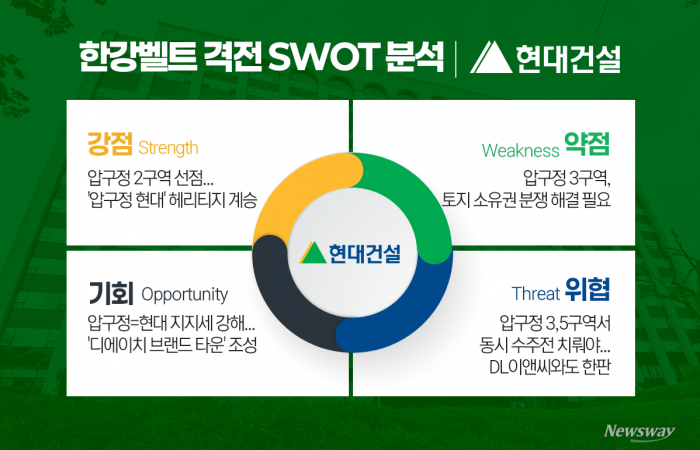 한강벨트 격전 SWOT 분석 | 현대건설

강점 Strength
압구정 2구역 선점... '압구정 현대' 헤리티지 계승

Weakness 약점
압구정 3구역, 토지 소유권 분쟁 해결 필요

현대건설

기회 Opportunity
압구정=현대 지지세 강해... '디에이치 브랜드 타운' 조성

Threat 위협
압구정 3,5구역서 동시 수주전 치뤄야... DL이앤씨와도 한판

Newsway